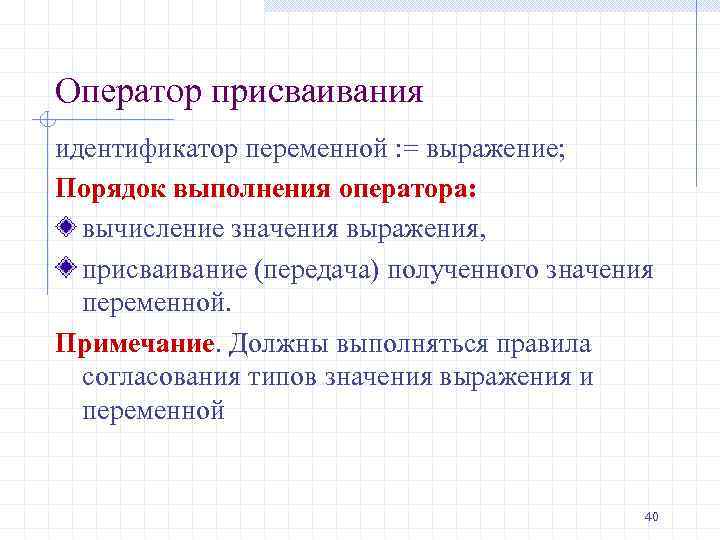 Оператор присваивания

идентификатор переменной := выражение;

Порядок выполнения оператора:

вычисление значения выражения,

присваивание (передача) полученного значения переменной.

Примечание. Должны выполняться правила согласования типов значения выражения и переменной

40